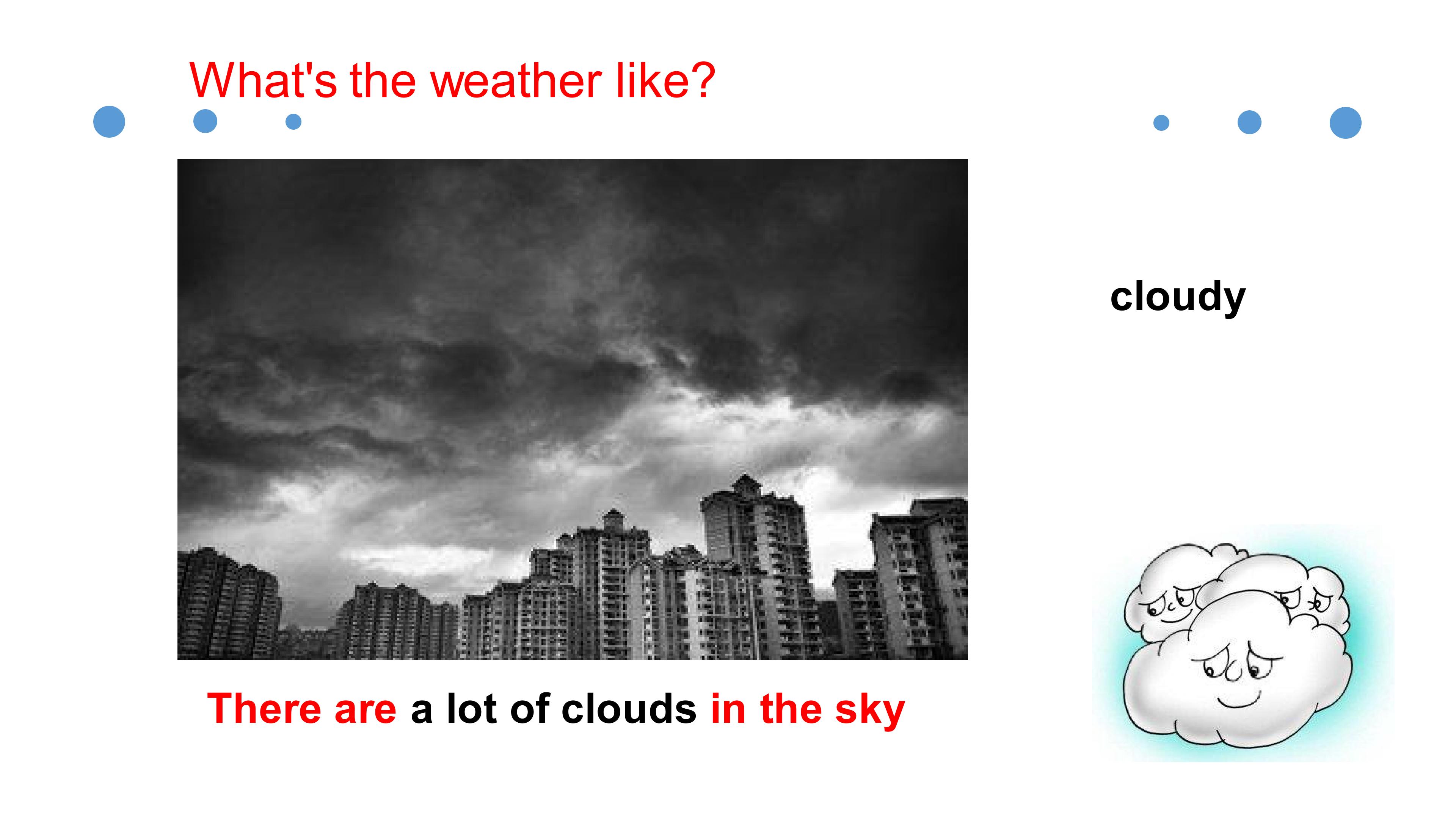 What's the weather like?

cloudy

There are a lot of clouds in the sky